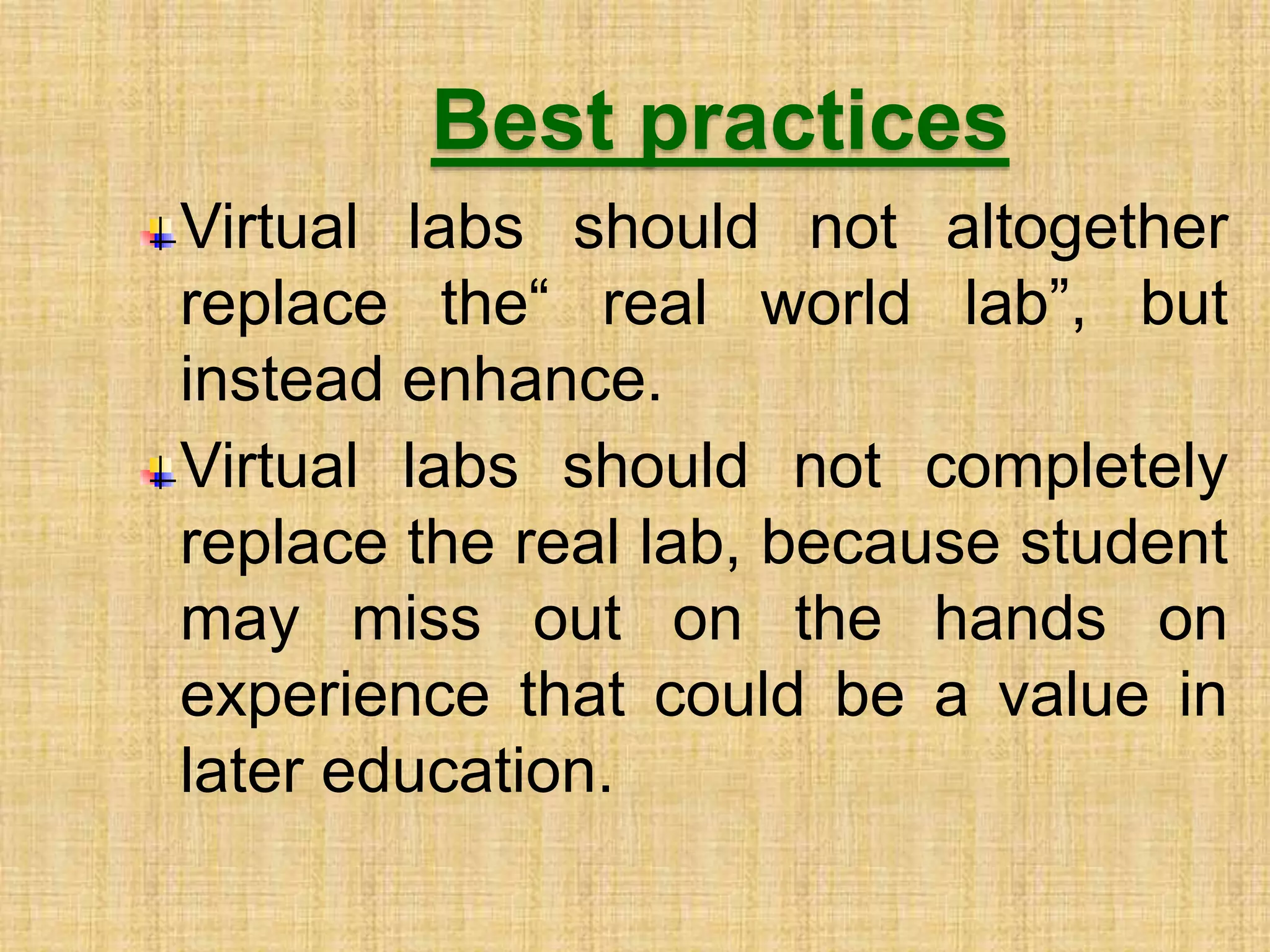 Best practices

Virtual labs should not altogether replace the“ real world lab”, but instead enhance.

Virtual labs should not completely replace the real lab, because student may miss out on the hands on experience that could be a value in later education.